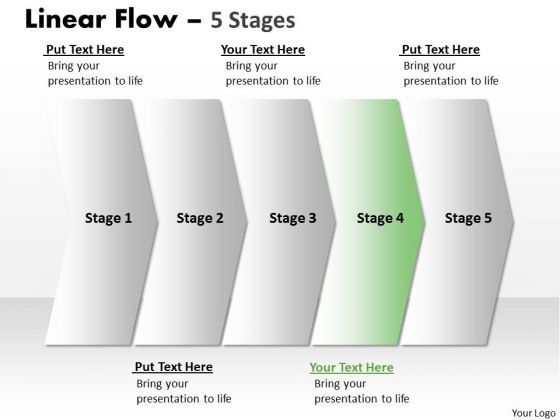 Linear Flow – 5 Stages

Put Text Here
Bring your presentation to life

Your Text Here
Bring your presentation to life

Put Text Here
Bring your presentation to life

Stage 1

Stage 2

Stage 3

Stage 4

Stage 5

Put Text Here
Bring your presentation to life

Your Text Here
Bring your presentation to life

Your Logo